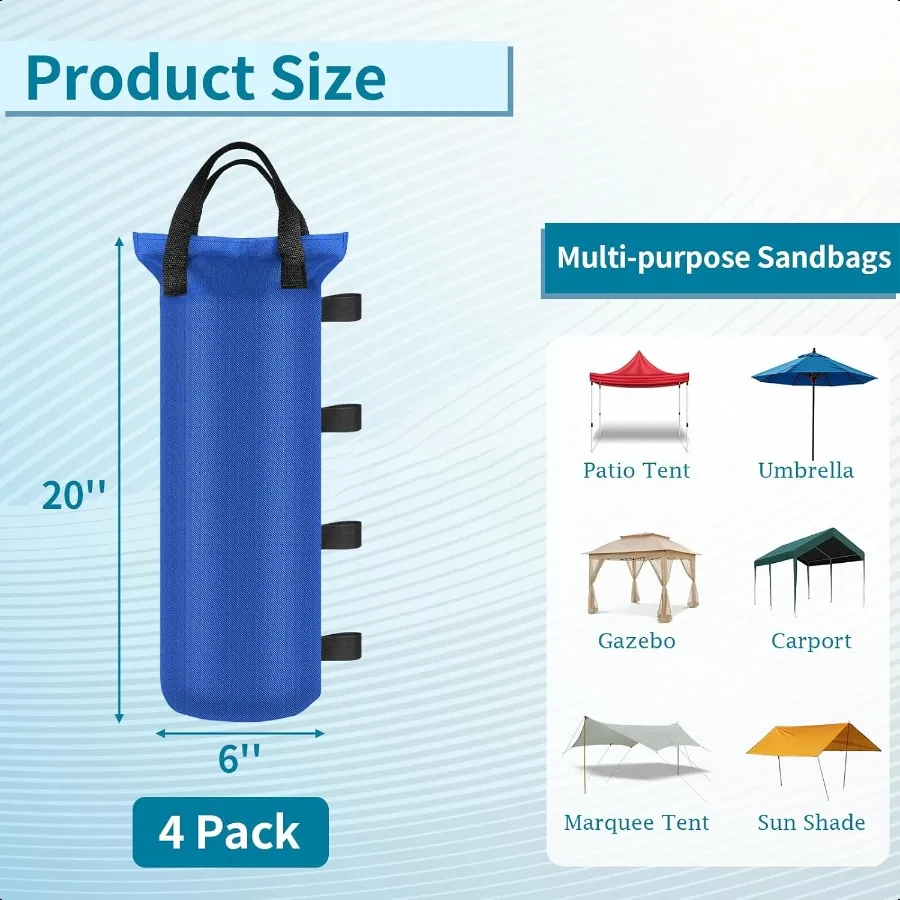 Product Size

20''

6''

4 Pack

Multi-purpose Sandbags

Patio Tent

Umbrella

Gazebo

Carport

Marquee Tent

Sun Shade